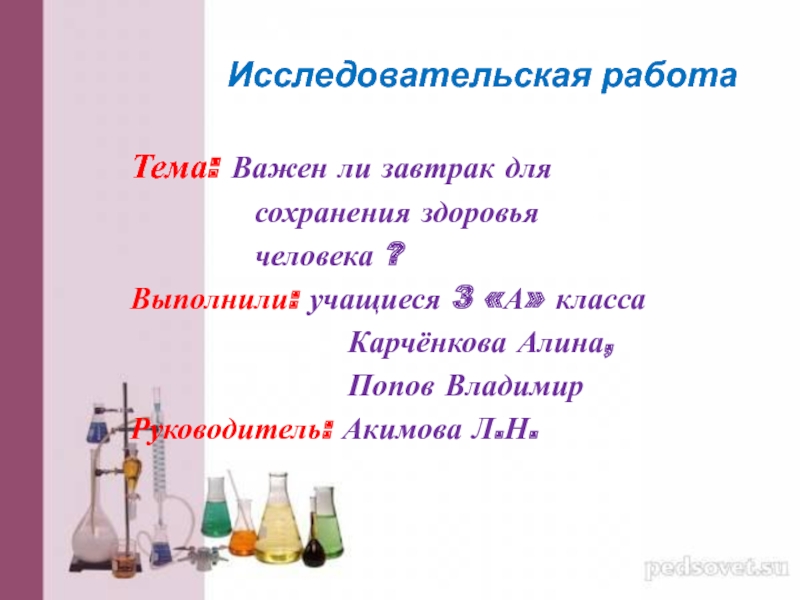 Исследовательская работа

Тема: Важен ли завтрак для сохранения здоровья человека ?
Выполнили: учащиеся 3 «А» класса Карчёнкова Алина, Попов Владимир
Руководитель: Акимова Л.Н.

pedsovet.su